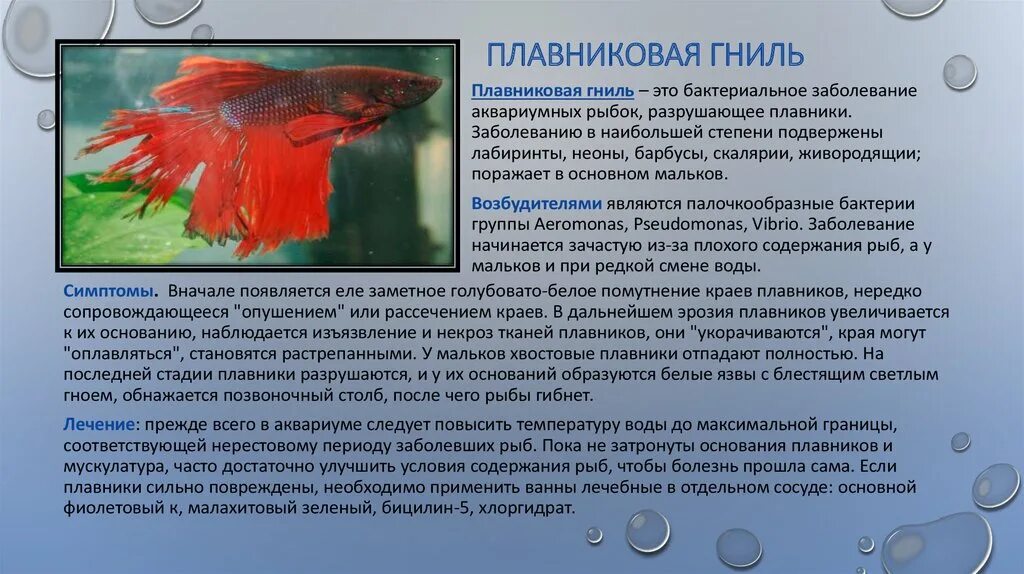 ПЛАВНИКОВАЯ ГНИЛЬ

Плавниковая гниль – это бактериальное заболевание аквариумных рыбок, разрушающее плавники. Заболеванию в наибольшей степени подвержены лабиринты, неоны, барбусы, скалярии, живородящии; поражает в основном мальков.

Возбудителями являются палочкообразные бактерии группы Aeromonas, Pseudomonas, Vibrio. Заболевание начинается зачастую из-за плохого содержания рыб, а у мальков и при редкой смене воды.

Симптомы. Вначале появляется еле заметное голубовато-белое помутнение краев плавников, нередко сопровождающееся "опушением" или рассечением краев. В дальнейшем эрозия плавников увеличивается к их основанию, наблюдается изъязвление и некроз тканей плавников, они "укорачиваются", края могут "оплавляться", становятся растрепанными. У мальков хвостовые плавники отпадают полностью. На последней стадии плавники разрушаются, и у их оснований образуются белые язвы с блестящим светлым гноем, обнажается позвоночный столб, после чего рыбы гибнет.

Лечение: прежде всего в аквариуме следует повысить температуру воды до максимальной границы, соответствующей нерестовому периоду заболевших рыб. Пока не затронуты основания плавников и мускулатура, часто достаточно улучшить условия содержания рыб, чтобы болезнь прошла сама. Если плавники сильно повреждены, необходимо применить ванны лечебные в отдельном сосуде: основной фиолетовый к, малахитовый зеленый, бицилин-5, хлоргидрат.